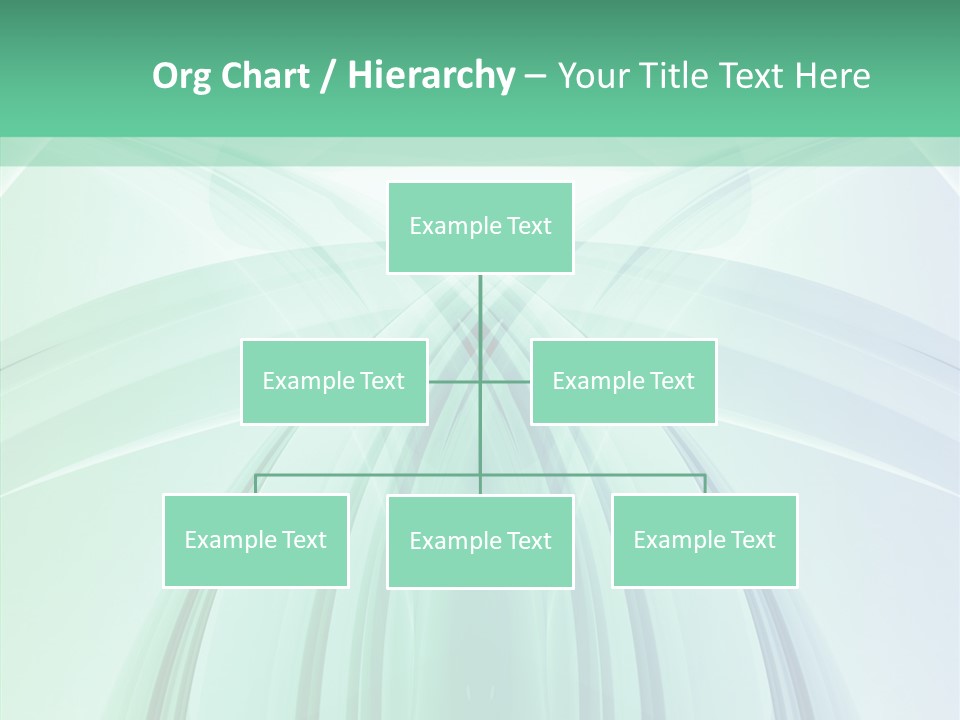 Org Chart / Hierarchy – Your Title Text Here

Example Text

Example Text

Example Text

Example Text

Example Text

Example Text